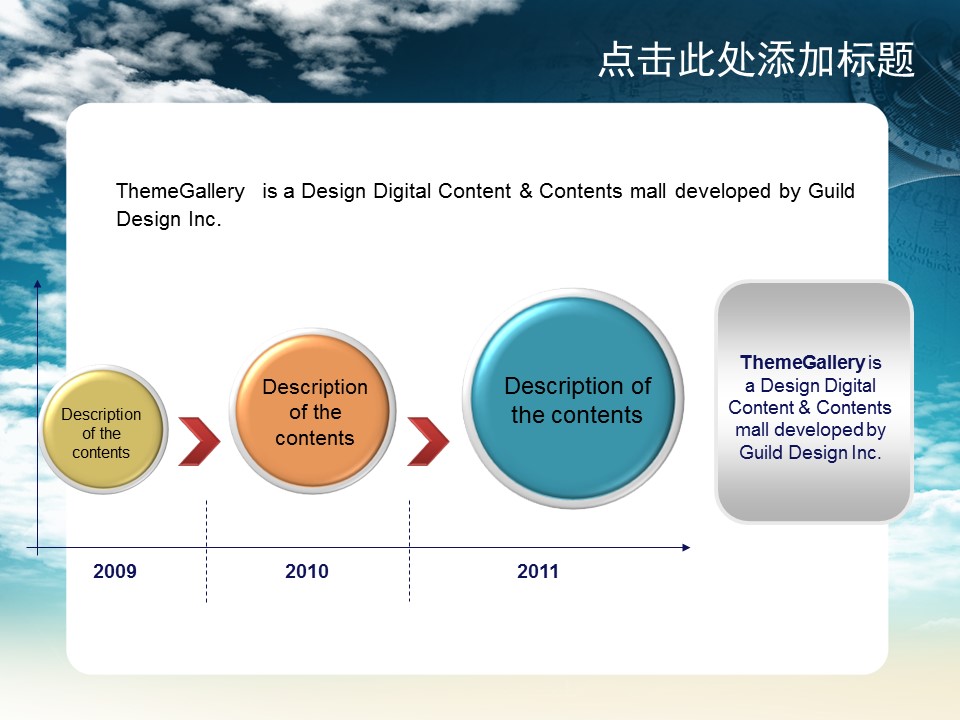 点击此处添加标题

ThemeGallery is a Design Digital Content & Contents mall developed by Guild Design Inc.

Description of the contents

Description of the contents

Description of the contents

ThemeGallery is a Design Digital Content & Contents mall developed by Guild Design Inc.

2009

2010

2011